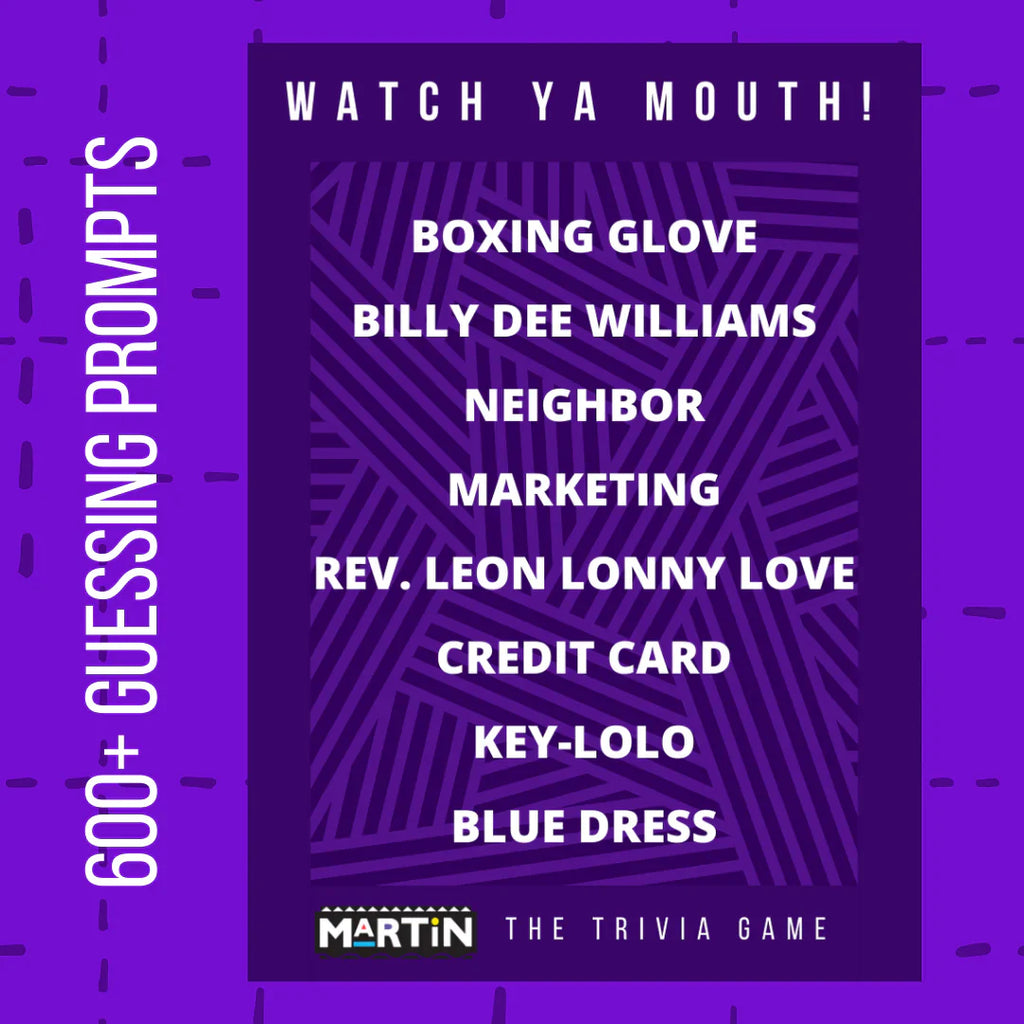 600+ GUESSING PROMPTS

WATCH YA MOUTH!

BOXING GLOVE

BILLY DEE WILLIAMS

NEIGHBOR

MARKETING

REV. LEON LONNY LOVE

CREDIT CARD

KEY-LOLO

BLUE DRESS

MARTIN THE TRIVIA GAME